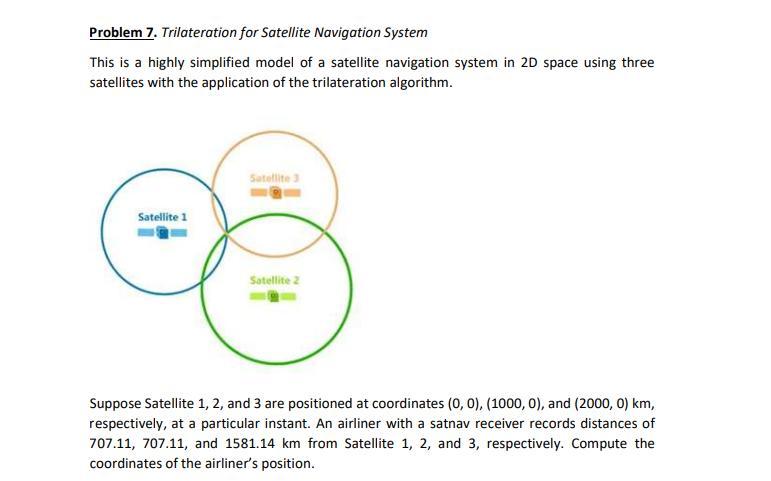 Problem 7. Trilateration for Satellite Navigation System

This is a highly simplified model of a satellite navigation system in 2D space using three satellites with the application of the trilateration algorithm.

Satellite 3

Satellite 1

Satellite 2

Suppose Satellite 1, 2, and 3 are positioned at coordinates (0, 0), (1000, 0), and (2000, 0) km, respectively, at a particular instant. An airliner with a satnav receiver records distances of 707.11, 707.11, and 1581.14 km from Satellite 1, 2, and 3, respectively. Compute the coordinates of the airliner's position.